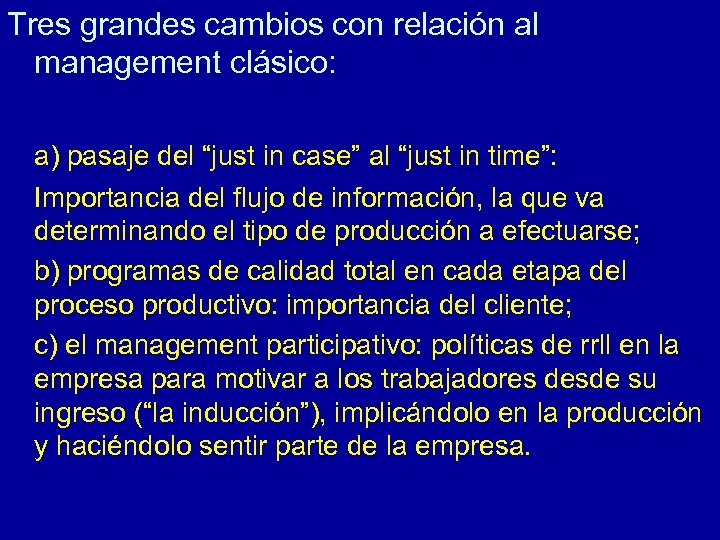 Tres grandes cambios con relación al management clásico:

a) pasaje del “just in case” al “just in time”:

Importancia del flujo de información, la que va determinando el tipo de producción a efectuarse;

b) programas de calidad total en cada etapa del proceso productivo: importancia del cliente;

c) el management participativo: políticas de rrll en la empresa para motivar a los trabajadores desde su ingreso (“la inducción”), implicándolo en la producción y haciéndolo sentir parte de la empresa.